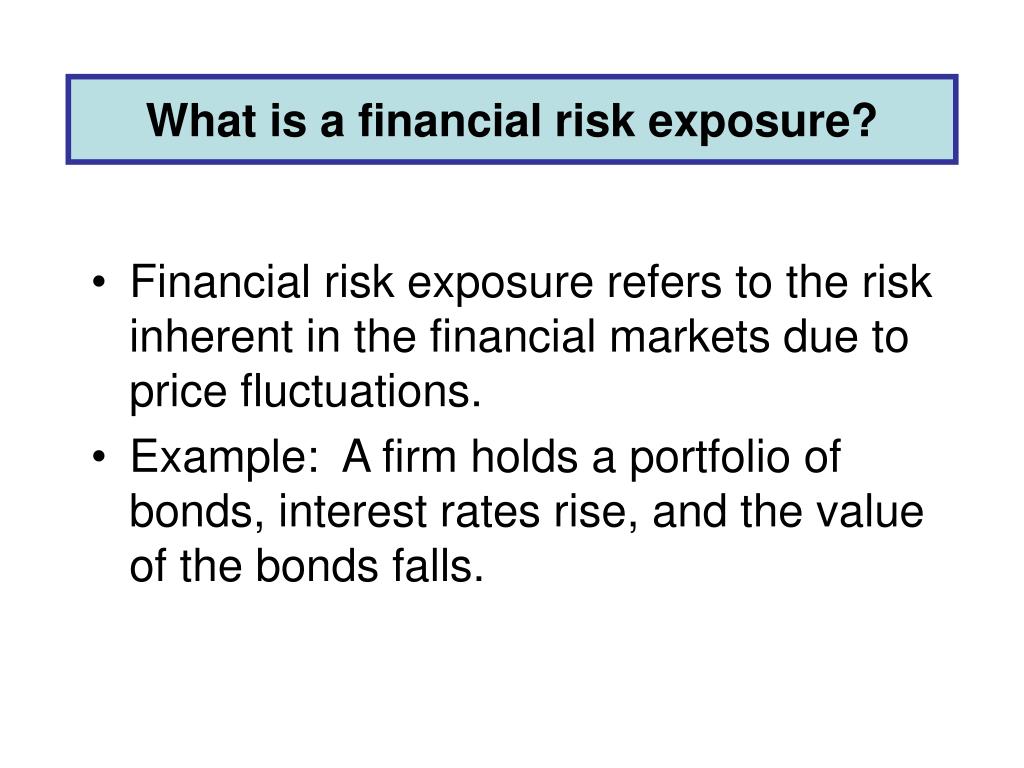 What is a financial risk exposure?

• Financial risk exposure refers to the risk inherent in the financial markets due to price fluctuations.

• Example: A firm holds a portfolio of bonds, interest rates rise, and the value of the bonds falls.